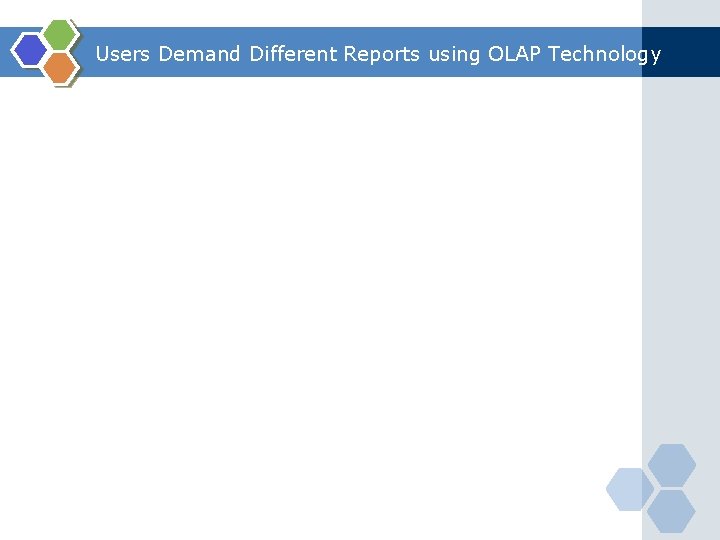 Users Demand Different Reports using OLAP Technology